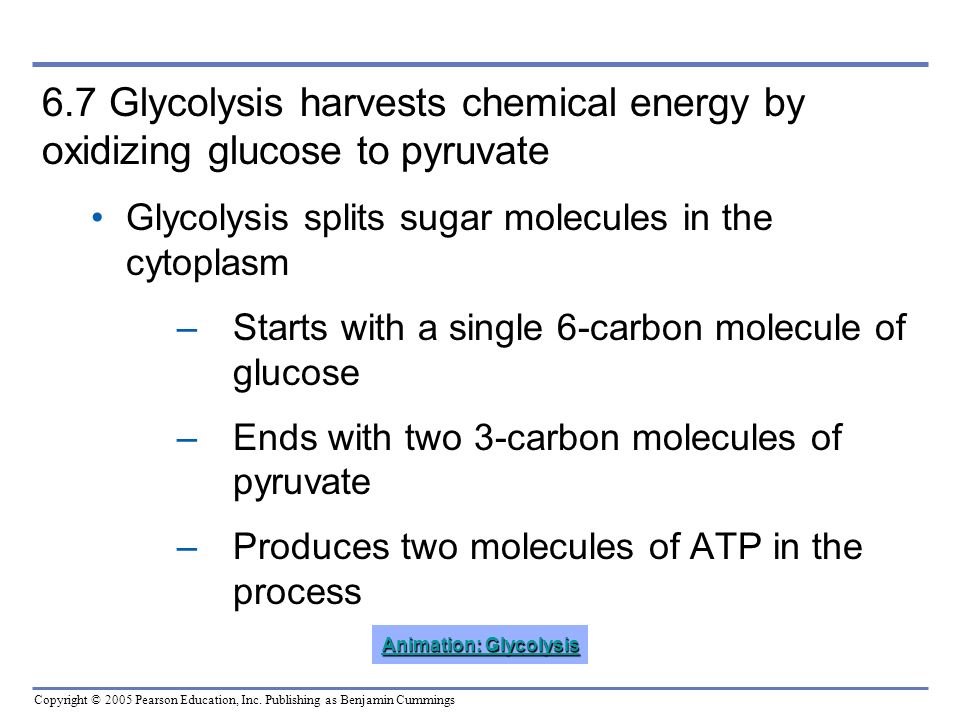 6.7 Glycolysis harvests chemical energy by oxidizing glucose to pyruvate

• Glycolysis splits sugar molecules in the cytoplasm

– Starts with a single 6-carbon molecule of glucose

– Ends with two 3-carbon molecules of pyruvate

– Produces two molecules of ATP in the process

Animation: Glycolysis

Copyright © 2005 Pearson Education, Inc. Publishing as Benjamin Cummings